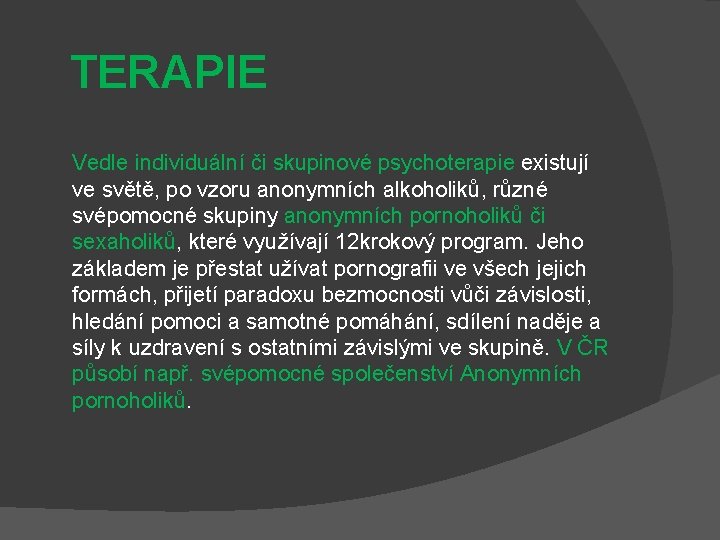 TERAPIE

Vedle individuální či skupinové psychoterapie existují ve světě, po vzoru anonymních alkoholiků, různé svépomocné skupiny anonymních pornoholiků či sexaholiků, které využívají 12krokový program. Jeho základem je přestat užívat pornografii ve všech jejich formách, přijetí paradoxu bezmocnosti vůči závislosti, hledání pomoci a samotné pomáhání, sdílení naděje a síly k uzdravení s ostatními závislými ve skupině. V ČR působí např. svépomocné společenství Anonymních pornoholiků.